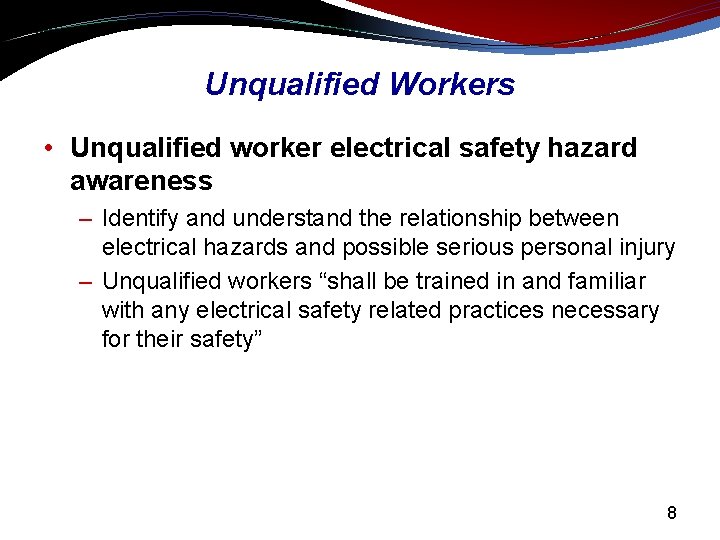 Unqualified Workers

• Unqualified worker electrical safety hazard awareness

– Identify and understand the relationship between electrical hazards and possible serious personal injury

– Unqualified workers “shall be trained in and familiar with any electrical safety related practices necessary for their safety”

8